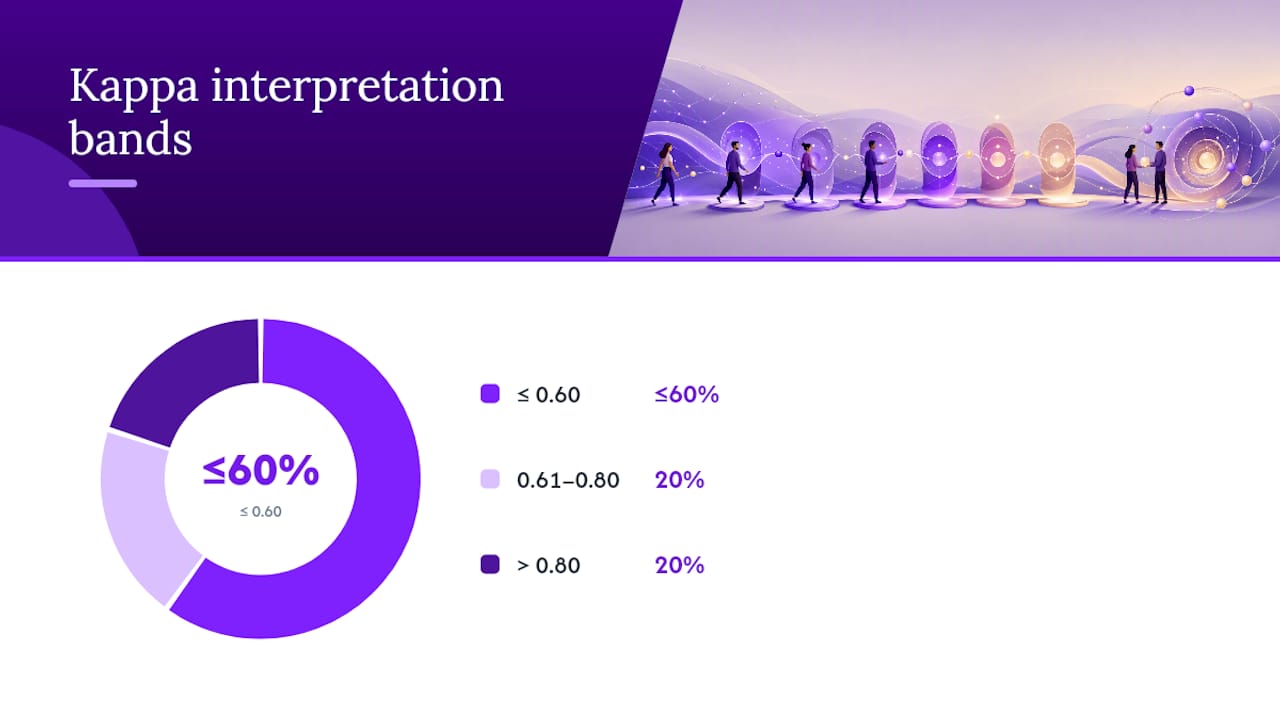 Kappa interpretation bands

≤60%
≤ 0.60

≤ 0.60 ≤60%

0.61–0.80 20%

> 0.80 20%